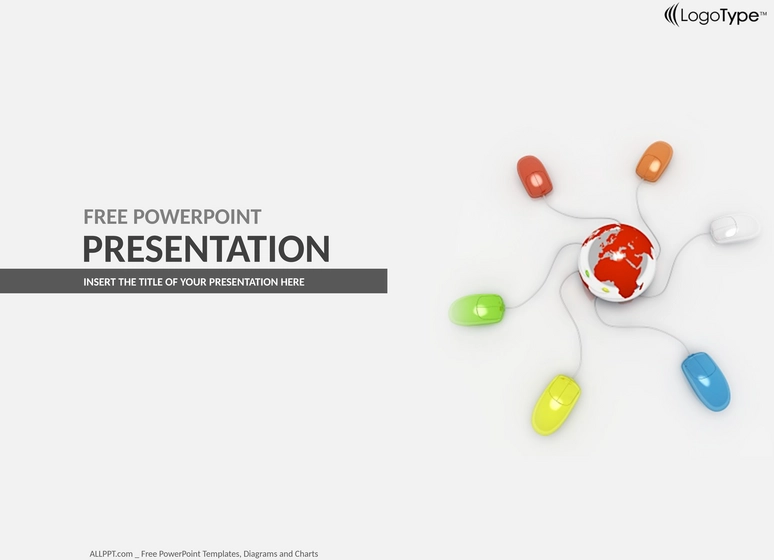 LogoType™

FREE POWERPOINT
PRESENTATION
INSERT THE TITLE OF YOUR PRESENTATION HERE

ALLPPT.com _ Free PowerPoint Templates, Diagrams and Charts